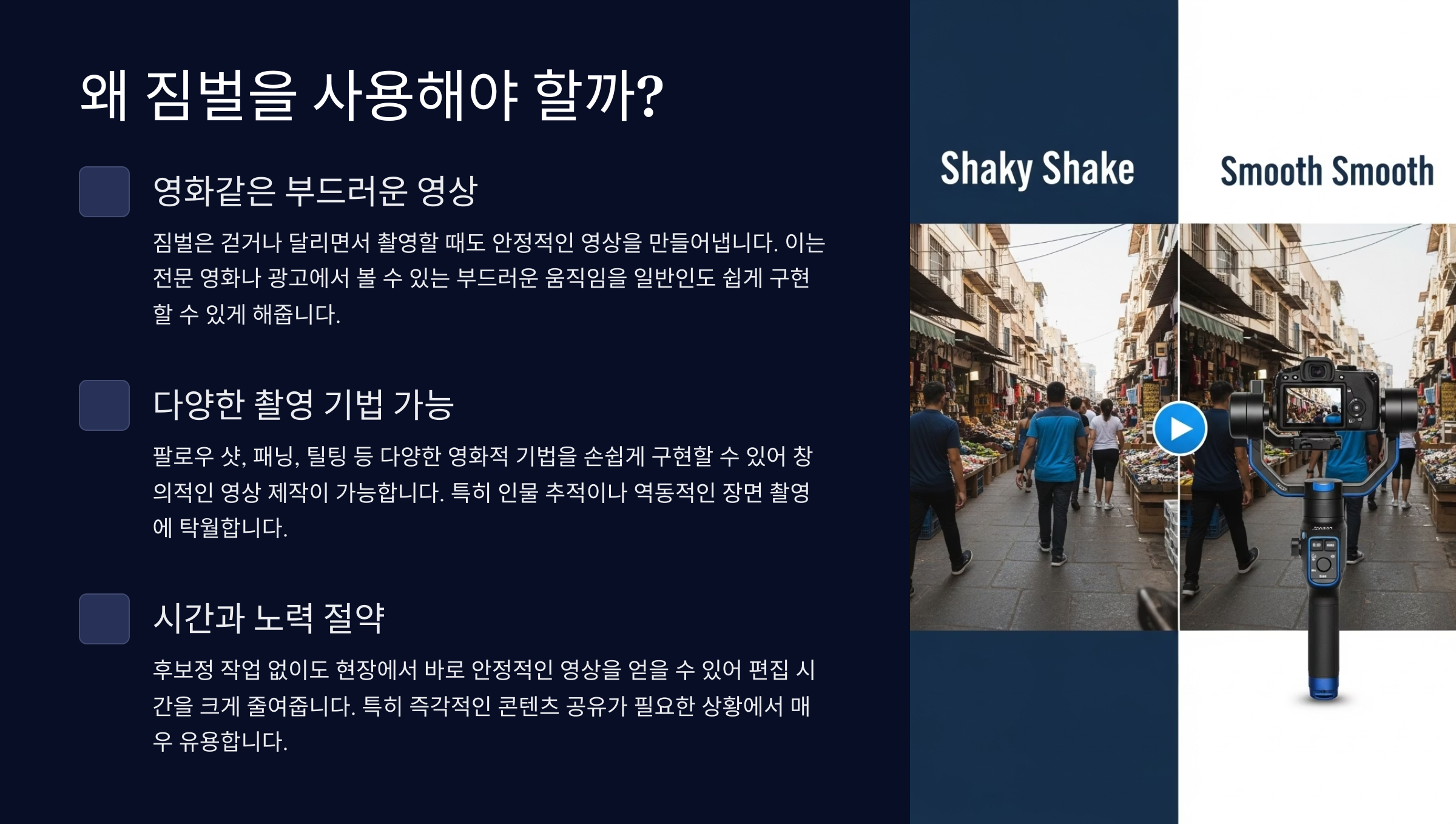 왜 짐벌을 사용해야 할까?

영화같은 부드러운 영상

짐벌은 걷거나 달리면서 촬영할 때도 안정적인 영상을 만들어냅니다. 이는 전문 영화나 광고에서 볼 수 있는 부드러운 움직임을 일반인도 쉽게 구현할 수 있게 해줍니다.

다양한 촬영 기법 가능

팔로우 샷, 패닝, 틸팅 등 다양한 영화적 기법을 손쉽게 구현할 수 있어 창의적인 영상 제작이 가능합니다. 특히 인물 추적이나 역동적인 장면 촬영에 탁월합니다.

시간과 노력 절약

후보정 작업 없이도 현장에서 바로 안정적인 영상을 얻을 수 있어 편집 시간을 크게 줄여줍니다. 특히 즉각적인 콘텐츠 공유가 필요한 상황에서 매우 유용합니다.

Shaky Shake

Smooth Smooth